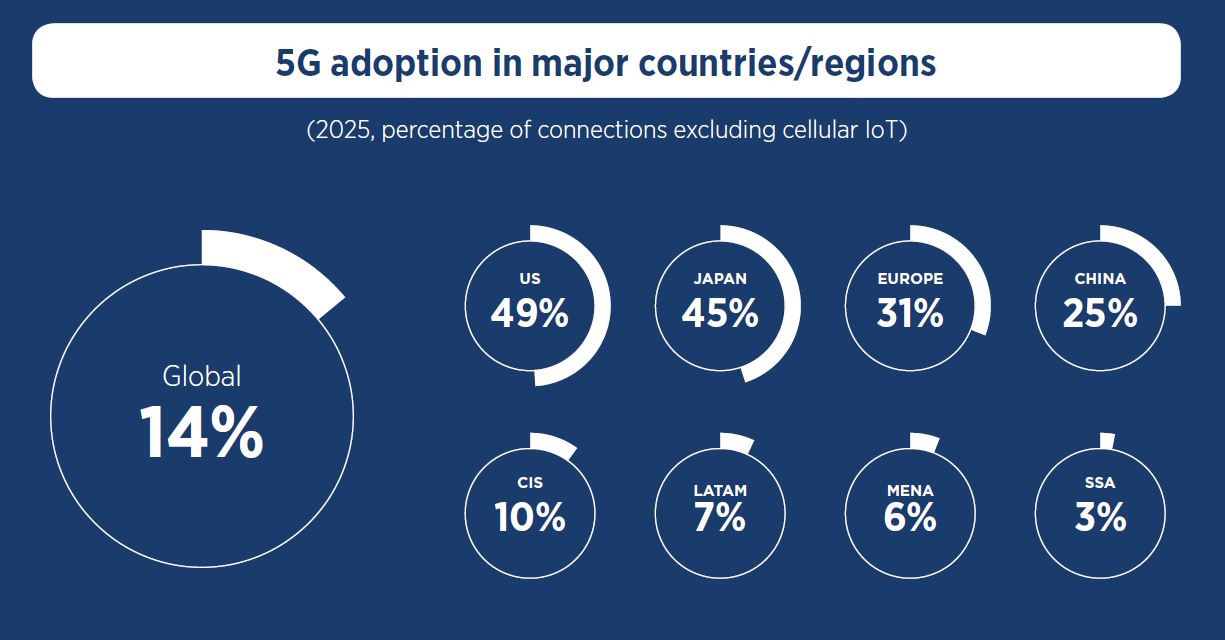 5G adoption in major countries/regions

(2025, percentage of connections excluding cellular IoT)

Global
14%

US
49%

JAPAN
45%

EUROPE
31%

CHINA
25%

CIS
10%

LATAM
7%

MENA
6%

SSA
3%